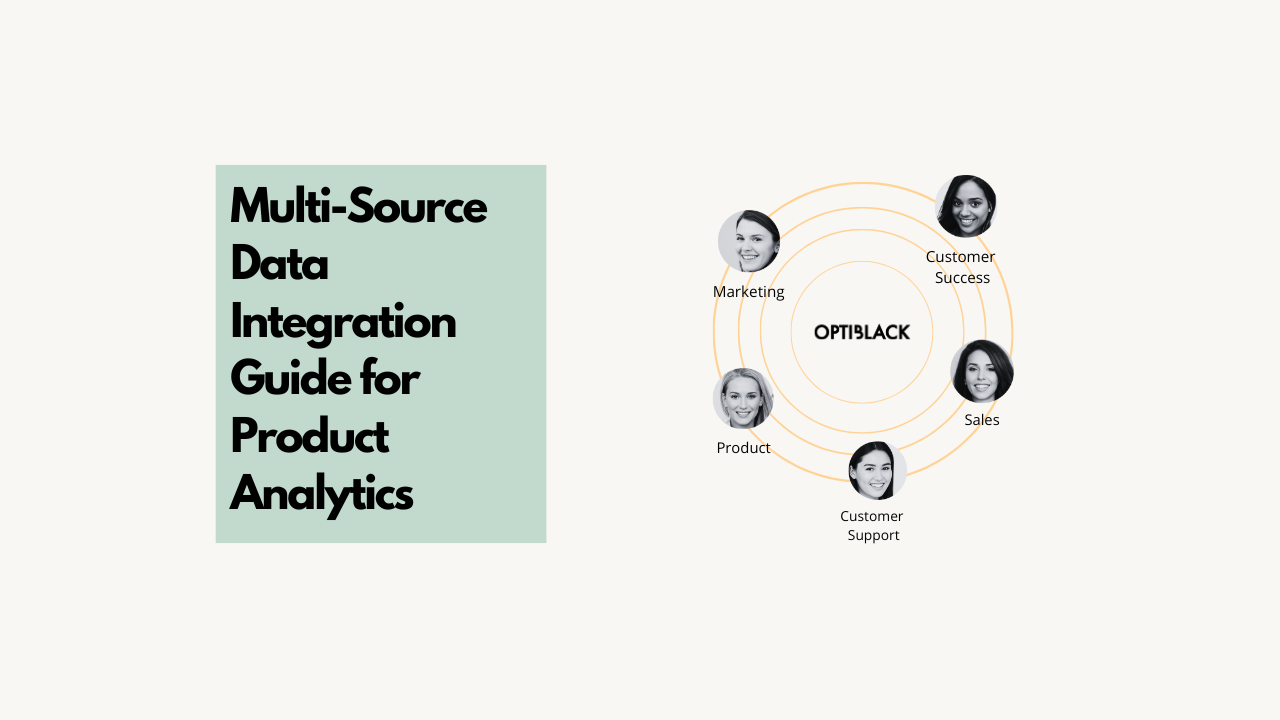 Multi-Source Data Integration Guide for Product Analytics

Marketing

Customer Success

OPTIBLACK

Sales

Product

Customer Support